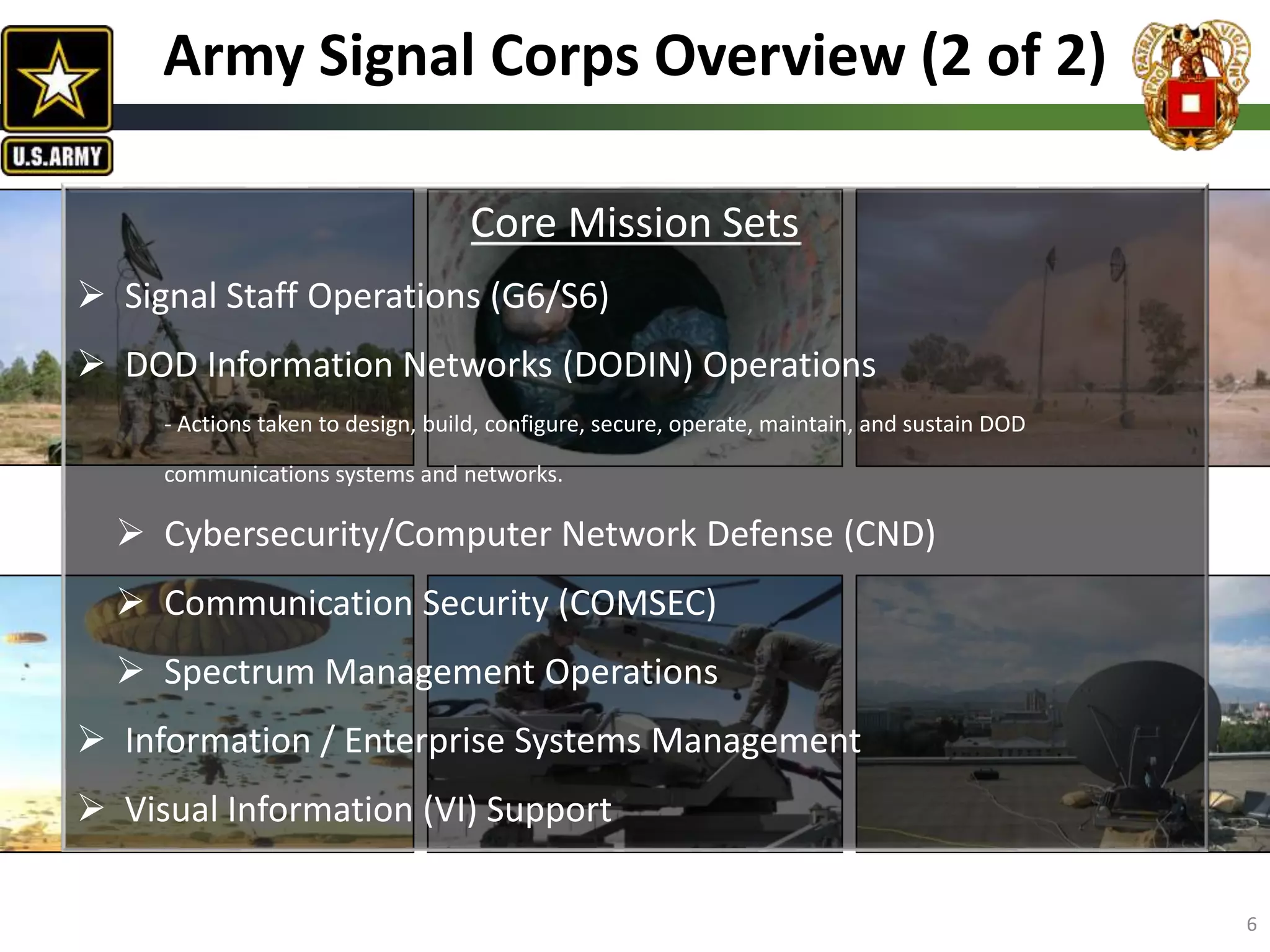 U.S.ARMY

Army Signal Corps Overview (2 of 2)

PRO PATRIA VIGILANS

Core Mission Sets

➢ Signal Staff Operations (G6/S6)

➢ DOD Information Networks (DODIN) Operations

- Actions taken to design, build, configure, secure, operate, maintain, and sustain DOD communications systems and networks.

➢ Cybersecurity/Computer Network Defense (CND)

➢ Communication Security (COMSEC)

➢ Spectrum Management Operations

➢ Information / Enterprise Systems Management

➢ Visual Information (VI) Support

6